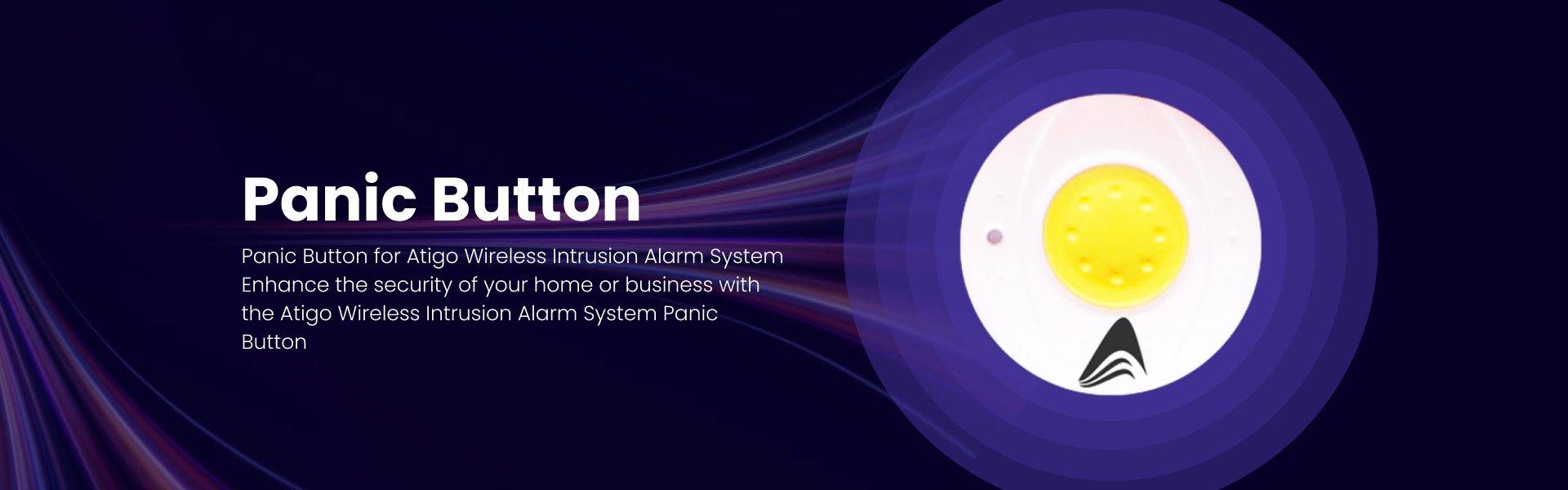 Panic Button

Panic Button for Atigo Wireless Intrusion Alarm System Enhance the security of your home or business with the Atigo Wireless Intrusion Alarm System Panic Button